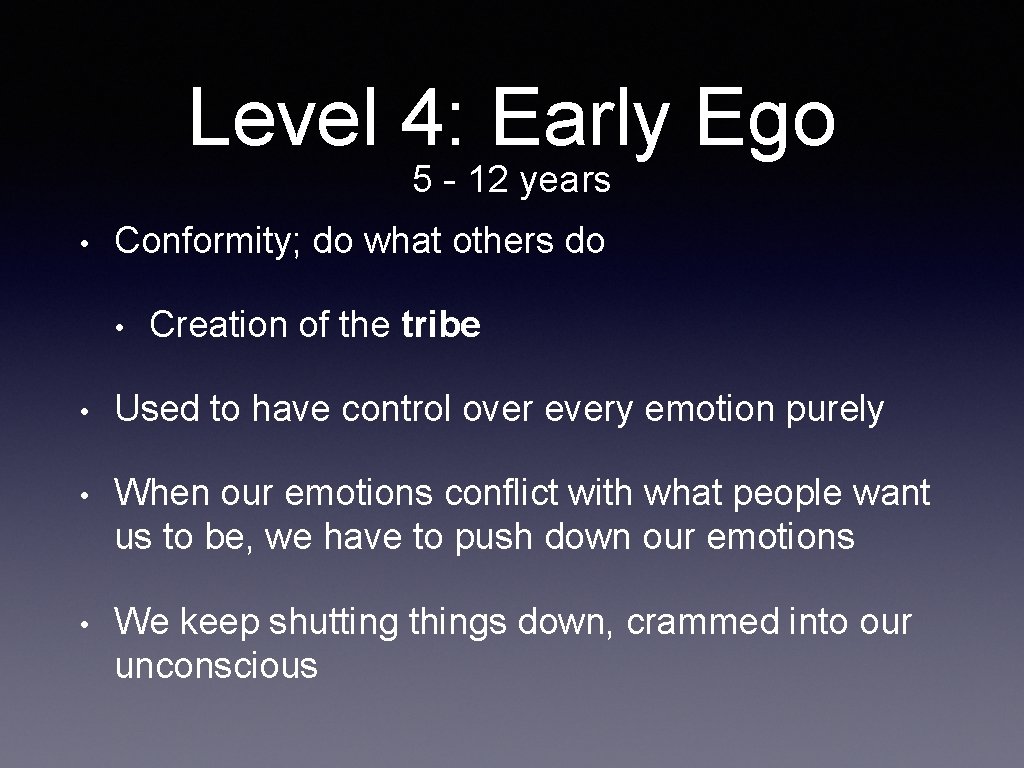 Level 4: Early Ego
5 - 12 years

• Conformity; do what others do

• Creation of the tribe

• Used to have control over every emotion purely

• When our emotions conflict with what people want us to be, we have to push down our emotions

• We keep shutting things down, crammed into our unconscious